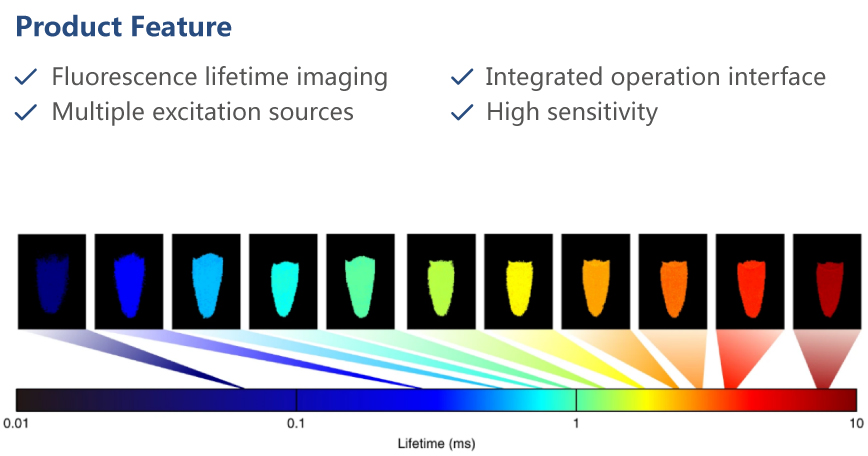 Product Feature

✓ Fluorescence lifetime imaging
✓ Multiple excitation sources

✓ Integrated operation interface
✓ High sensitivity

0.01
0.1
1
10
Lifetime (ms)